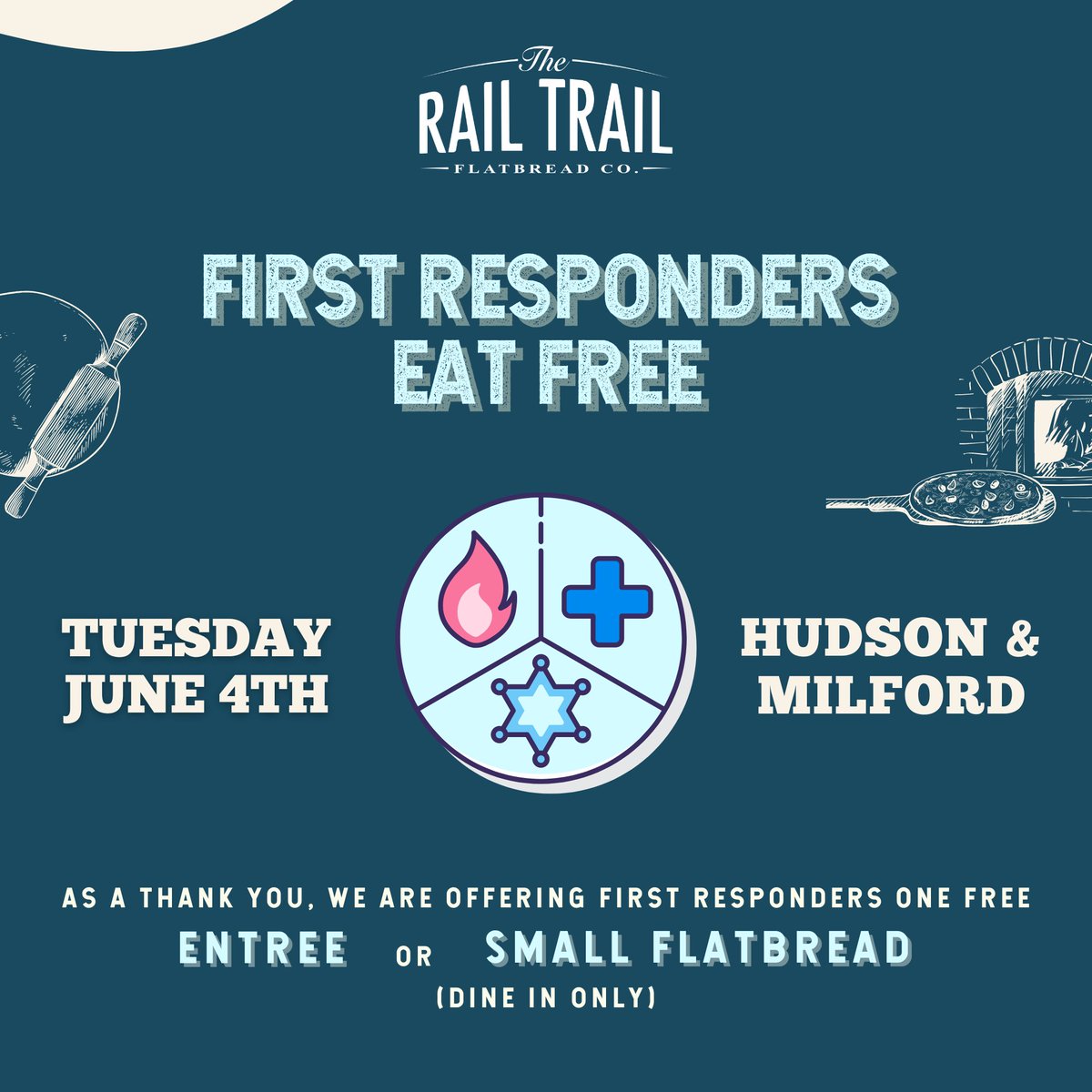 The
RAIL TRAIL
FLATBREAD CO.

FIRST RESPONDERS
EAT FREE

TUESDAY
JUNE 4TH

HUDSON &
MILFORD

AS A THANK YOU, WE ARE OFFERING FIRST RESPONDERS ONE FREE
ENTREE OR SMALL FLATBREAD
(DINE IN ONLY)